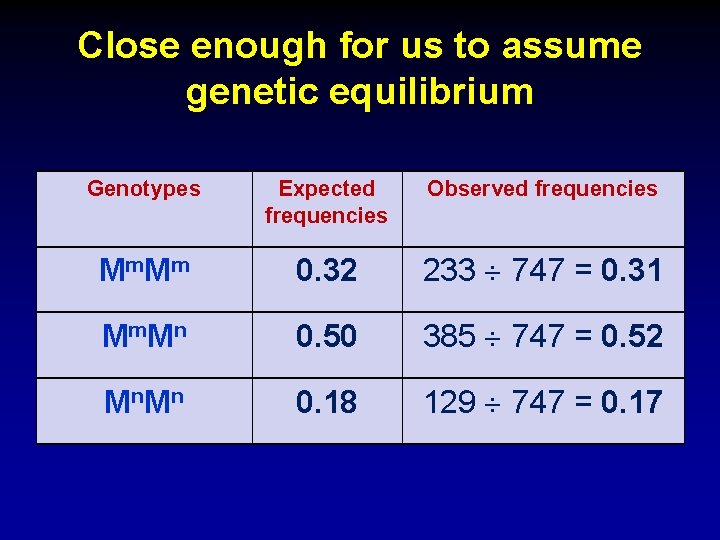 Close enough for us to assume genetic equilibrium

| Genotypes | Expected frequencies | Observed frequencies |
|---|---|---|
| $M^mM^m$ | 0.32 | $233 \div 747 = 0.31$ |
| $M^mM^n$ | 0.50 | $385 \div 747 = 0.52$ |
| $M^nM^n$ | 0.18 | $129 \div 747 = 0.17$ |